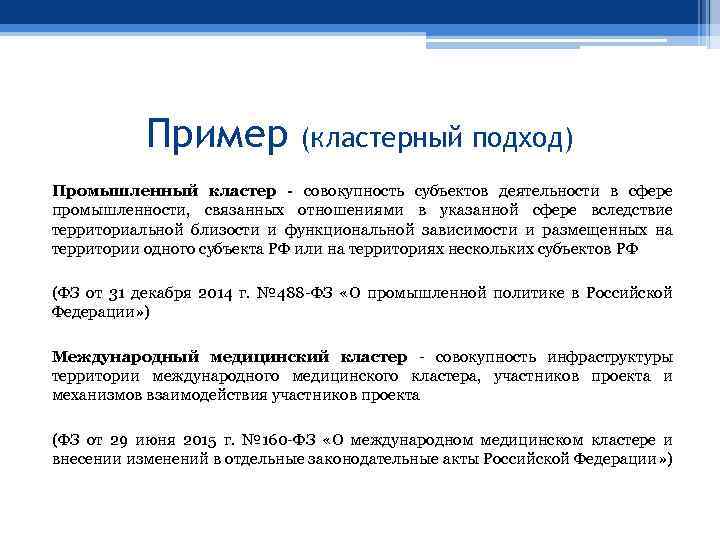 Пример (кластерный подход)

Промышленный кластер - совокупность субъектов деятельности в сфере промышленности, связанных отношениями в указанной сфере вследствие территориальной близости и функциональной зависимости и размещенных на территории одного субъекта РФ или на территориях нескольких субъектов РФ

(ФЗ от 31 декабря 2014 г. №488-ФЗ «О промышленной политике в Российской Федерации»)

Международный медицинский кластер - совокупность инфраструктуры территории международного медицинского кластера, участников проекта и механизмов взаимодействия участников проекта

(ФЗ от 29 июня 2015 г. №160-ФЗ «О международном медицинском кластере и внесении изменений в отдельные законодательные акты Российской Федерации»)